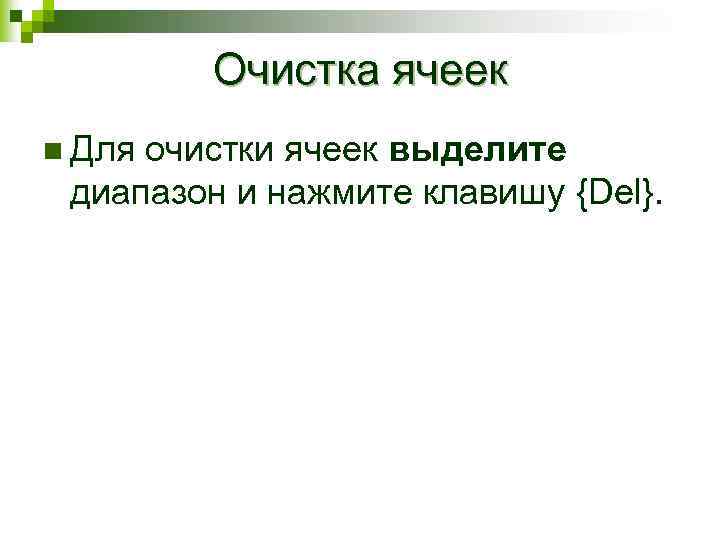 Очистка ячеек

Для очистки ячеек выделите диапазон и нажмите клавишу {Del}.